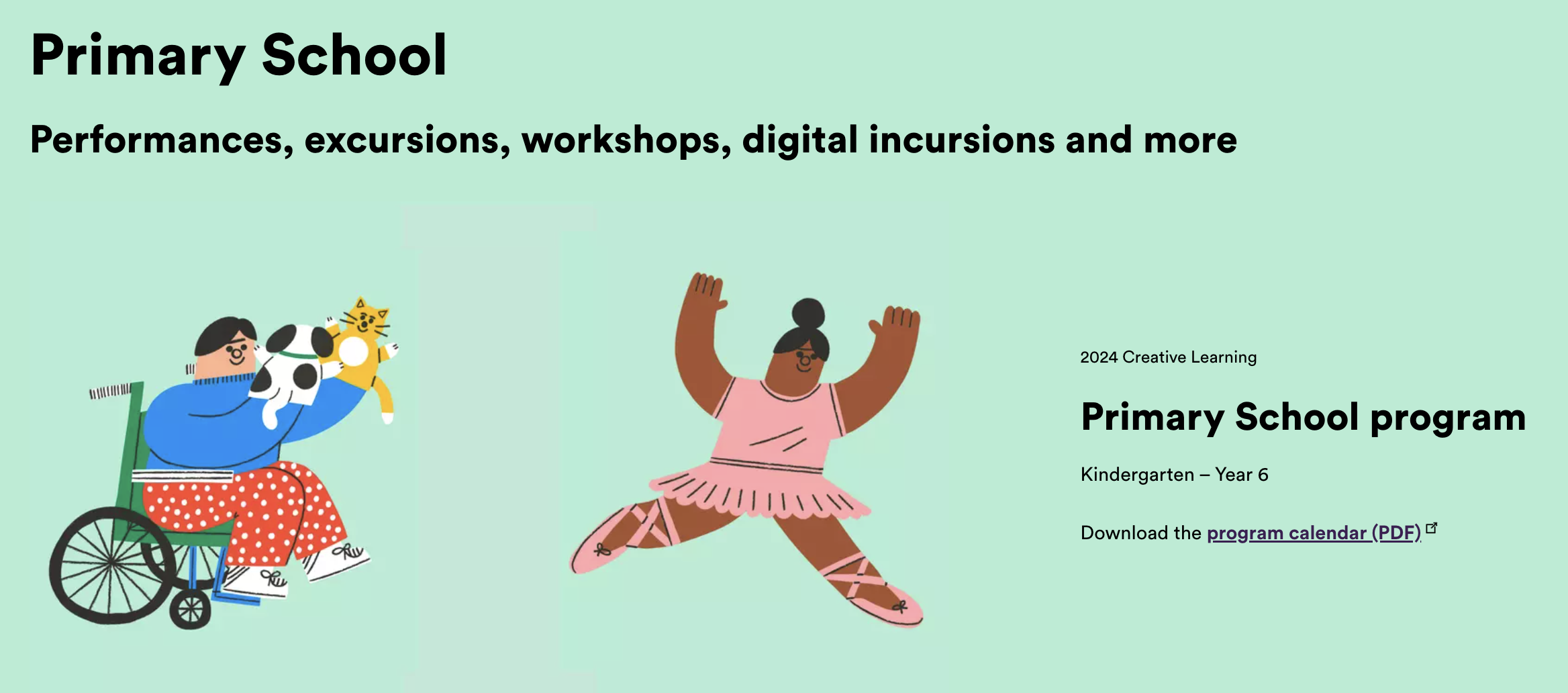 Primary School

Performances, excursions, workshops, digital incursions and more

2024 Creative Learning

Primary School program

Kindergarten – Year 6

Download the program calendar (PDF)